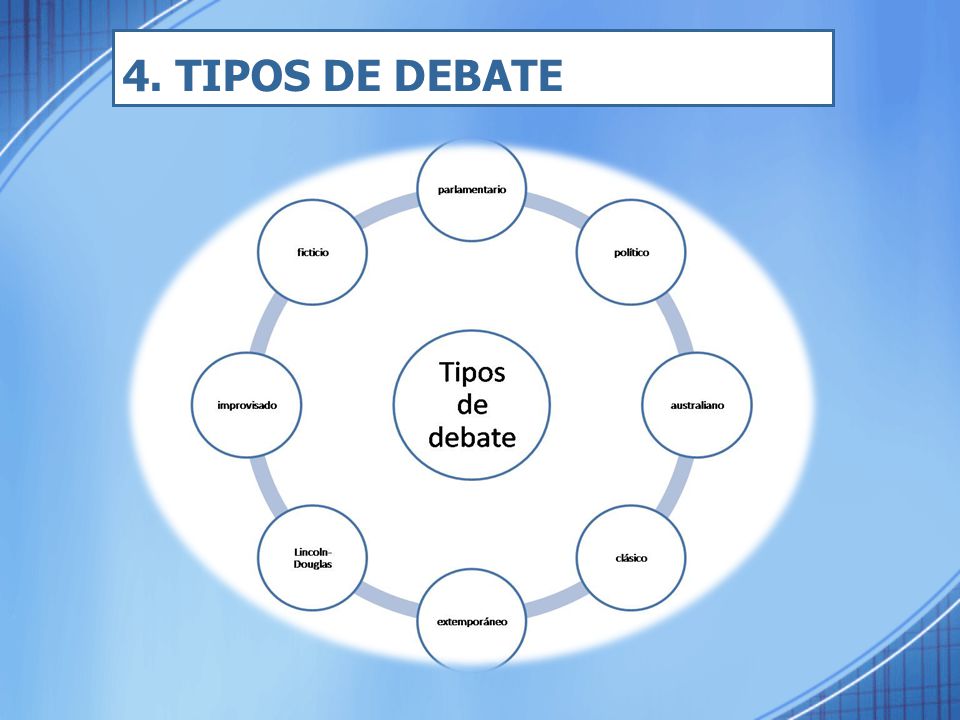 4. TIPOS DE DEBATE

Tipos de debate

parlamentario

político

australiano

clásico

extemporáneo

Lincoln-Douglas

improvisado

ficticio